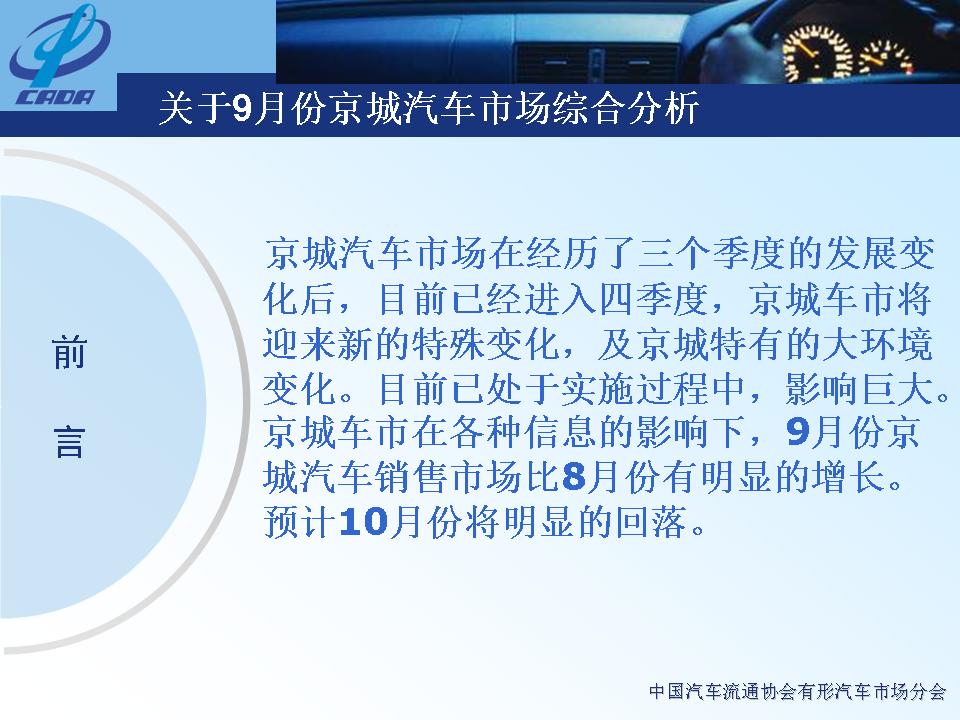 CADA

关于9月份京城汽车市场综合分析

前

言

京城汽车市场在经历了三个季度的发展变化后，目前已经进入四季度，京城车市将迎来新的特殊变化，及京城特有的大环境变化。目前已处于实施过程中，影响巨大。京城车市在各种信息的影响下，9月份京城汽车销售市场比8月份有明显的增长。预计10月份将明显的回落。

中国汽车流通协会有形汽车市场分会